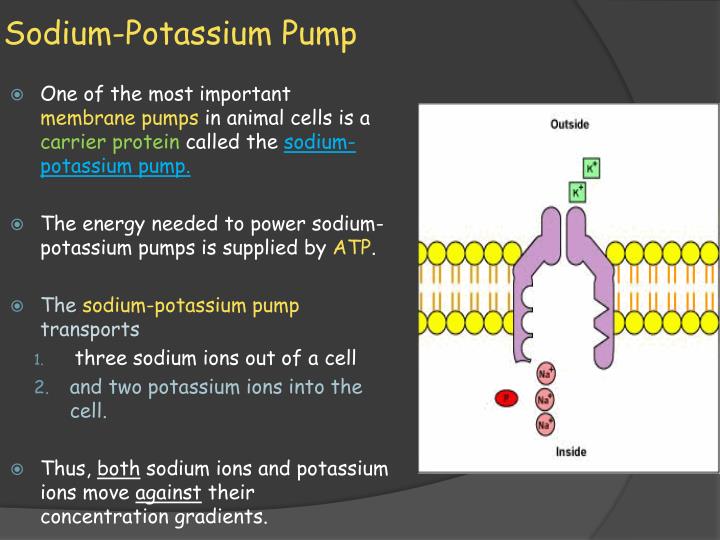 Sodium-Potassium Pump

One of the most important membrane pumps in animal cells is a carrier protein called the sodium-potassium pump.

The energy needed to power sodium-potassium pumps is supplied by ATP.

The sodium-potassium pump transports
1. three sodium ions out of a cell
2. and two potassium ions into the cell.

Thus, both sodium ions and potassium ions move against their concentration gradients.

Outside
$K^+$
$K^+$
$Na^+$
P
$Na^+$
$Na^+$
Inside